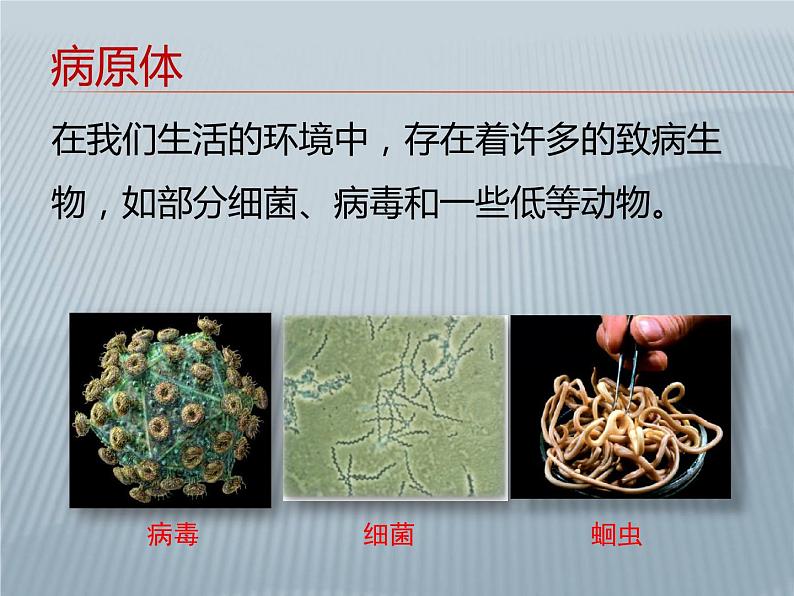 病原体

在我们生活的环境中，存在着许多的致病生物，如部分细菌、病毒和一些低等动物。

病毒

细菌

蛔虫